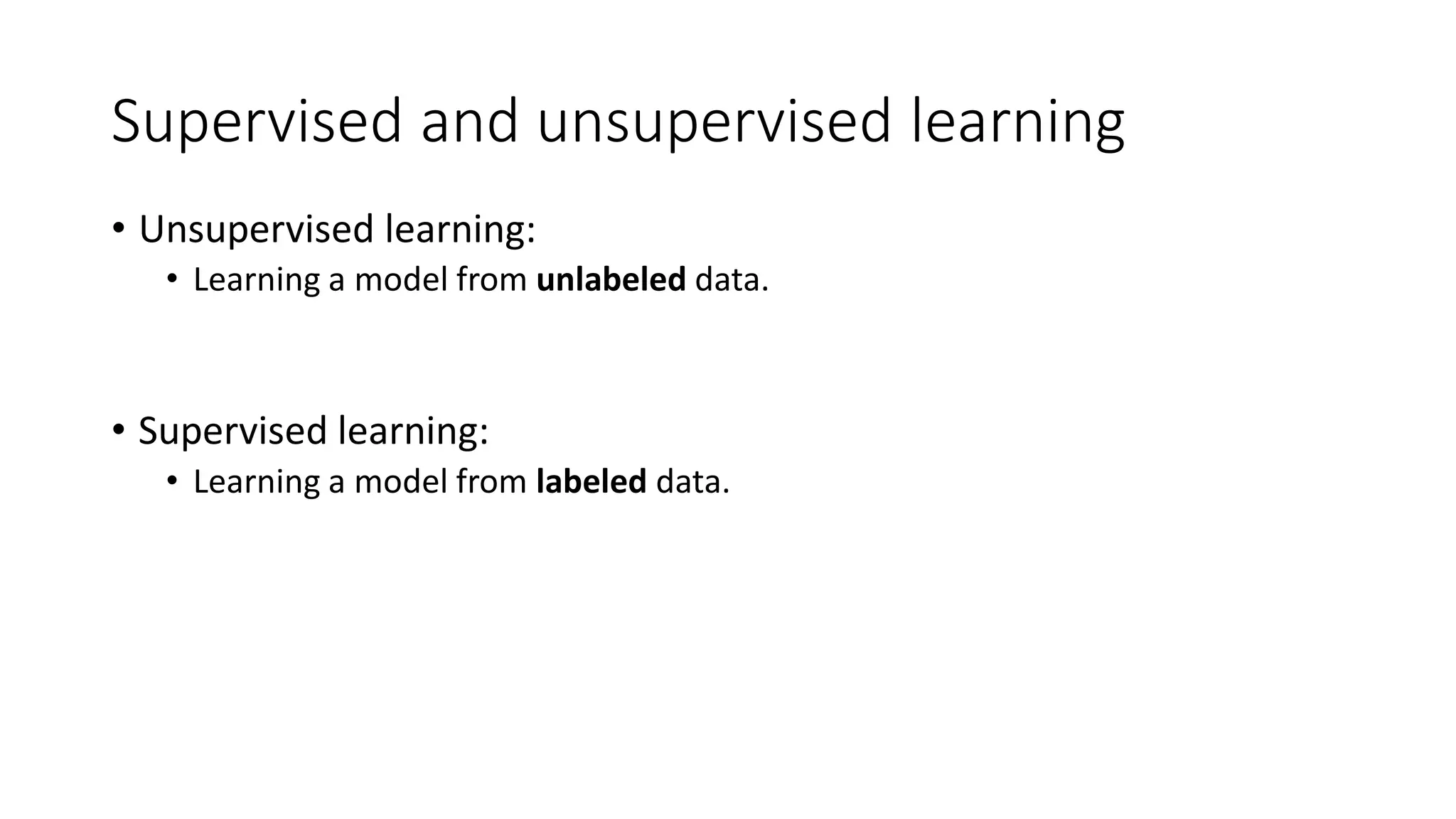 Supervised and unsupervised learning

• Unsupervised learning:
  • Learning a model from **unlabeled** data.

• Supervised learning:
  • Learning a model from **labeled** data.